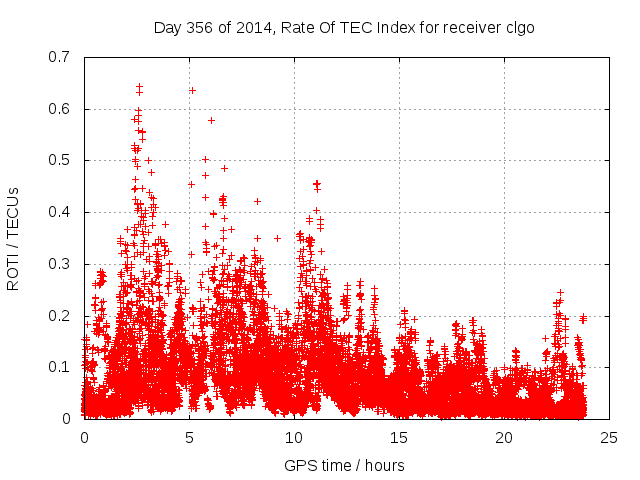 Day 356 of 2014, Rate Of TEC Index for receiver clgo

ROTI / TECUs

0.7
0.6
0.5
0.4
0.3
0.2
0.1
0

0
5
10
15
20
25

GPS time / hours